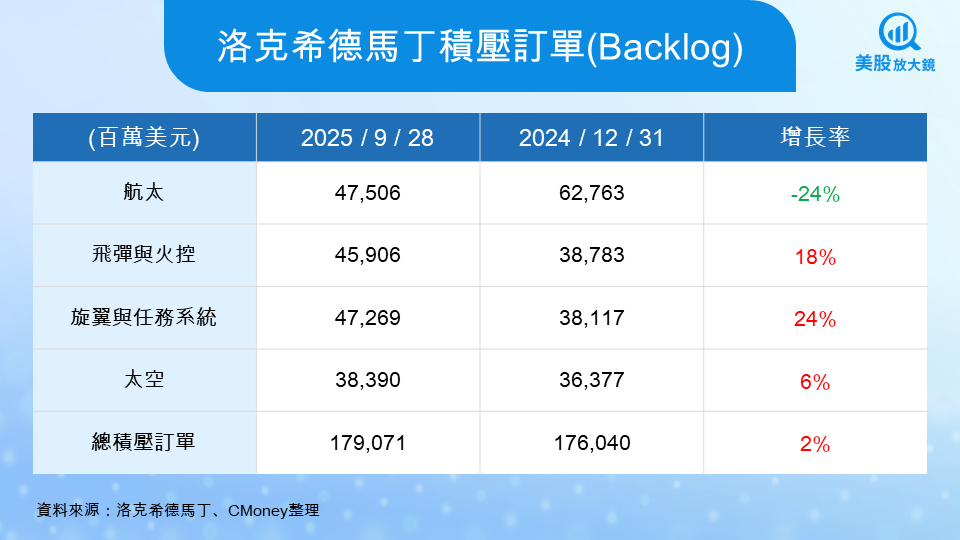 洛克希德馬丁積壓訂單(Backlog)

美股放大鏡

| (百萬美元) | 2025 / 9 / 28 | 2024 / 12 / 31 | 增長率 |
|---|---|---|---|
| 航太 | 47,506 | 62,763 | -24% |
| 飛彈與火控 | 45,906 | 38,783 | 18% |
| 旋翼與任務系統 | 47,269 | 38,117 | 24% |
| 太空 | 38,390 | 36,377 | 6% |
| 總積壓訂單 | 179,071 | 176,040 | 2% |

資料來源：洛克希德馬丁、CMoney整理